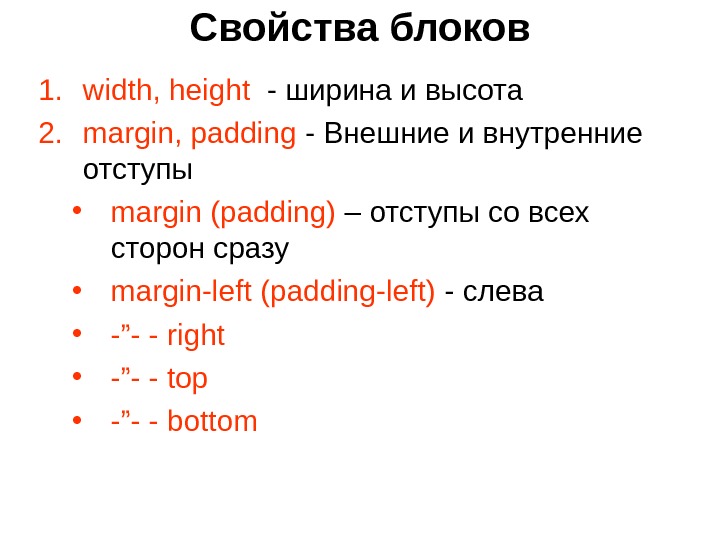 Свойства блоков

1. width, height - ширина и высота
2. margin, padding - Внешние и внутренние отступы
 • margin (padding) – отступы со всех сторон сразу
 • margin-left (padding-left) - слева
 • -”- - right
 • -”- - top
 • -”- - bottom